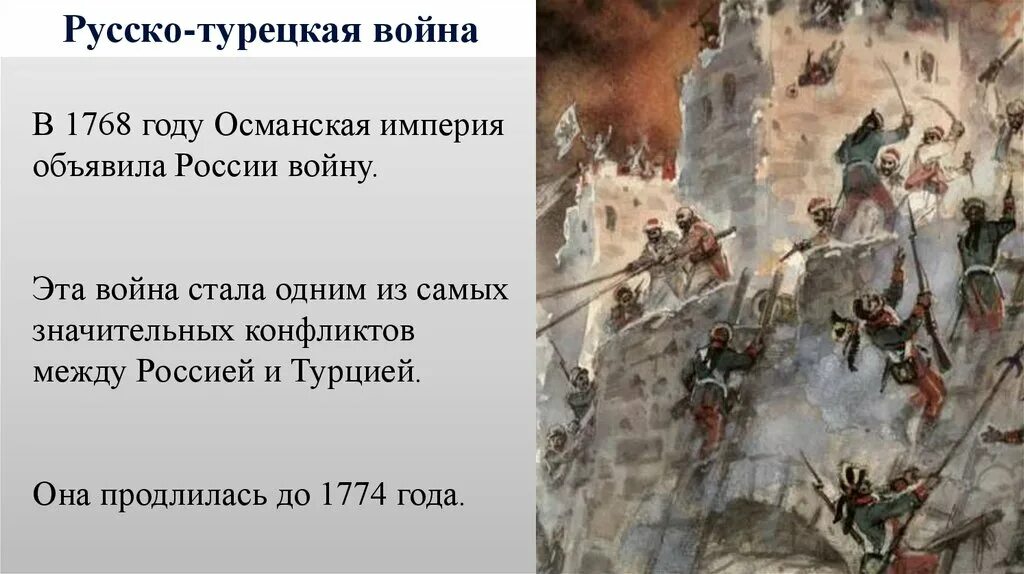 Русско-турецкая война

В 1768 году Османская империя объявила России войну.

Эта война стала одним из самых значительных конфликтов между Россией и Турцией.

Она продлилась до 1774 года.